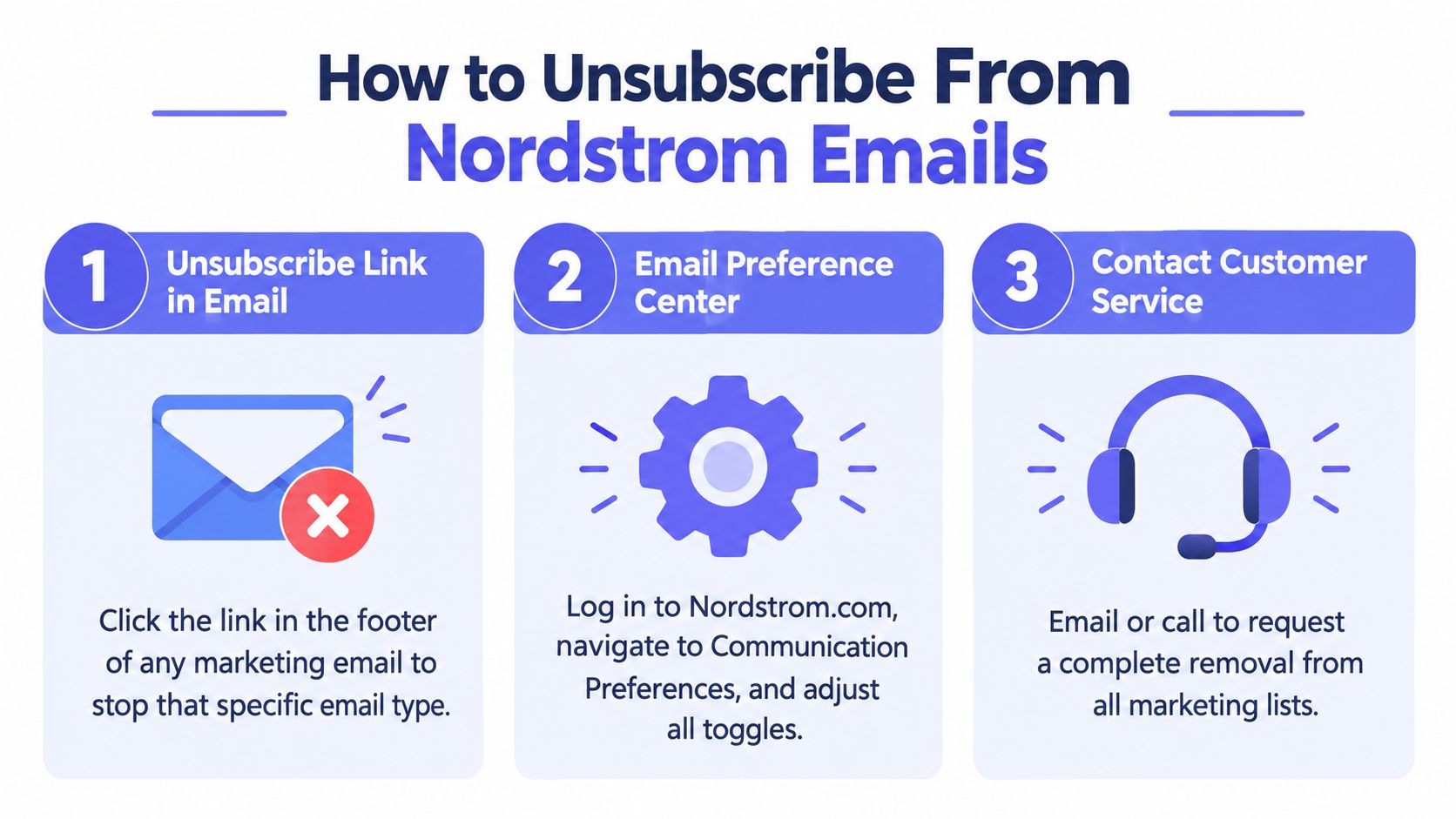 How to Unsubscribe From Nordstrom Emails

1 Unsubscribe Link in Email

Click the link in the footer of any marketing email to stop that specific email type.

2 Email Preference Center

Log in to Nordstrom.com, navigate to Communication Preferences, and adjust all toggles.

3 Contact Customer Service

Email or call to request a complete removal from all marketing lists.